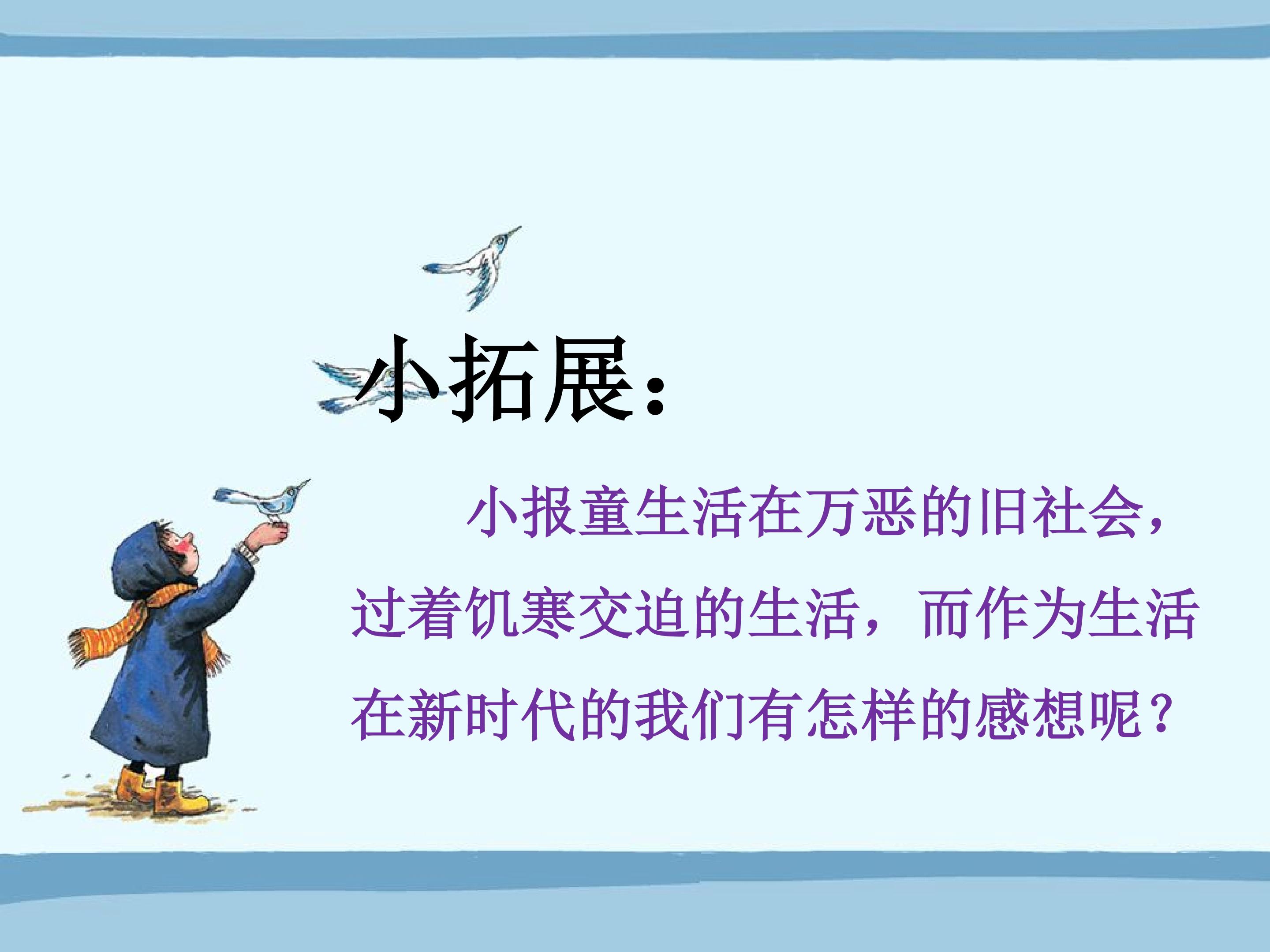 小拓展：

小报童生活在万恶的旧社会，过着饥寒交迫的生活，而作为生活在新时代的我们有怎样的感想呢？